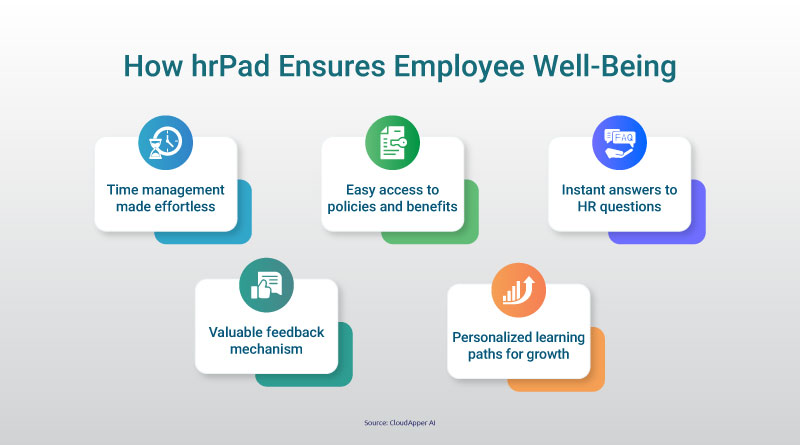 How hrPad Ensures Employee Well-Being

Time management made effortless

Easy access to policies and benefits

FAQ

Instant answers to HR questions

Valuable feedback mechanism

Personalized learning paths for growth

Source: CloudApper AI